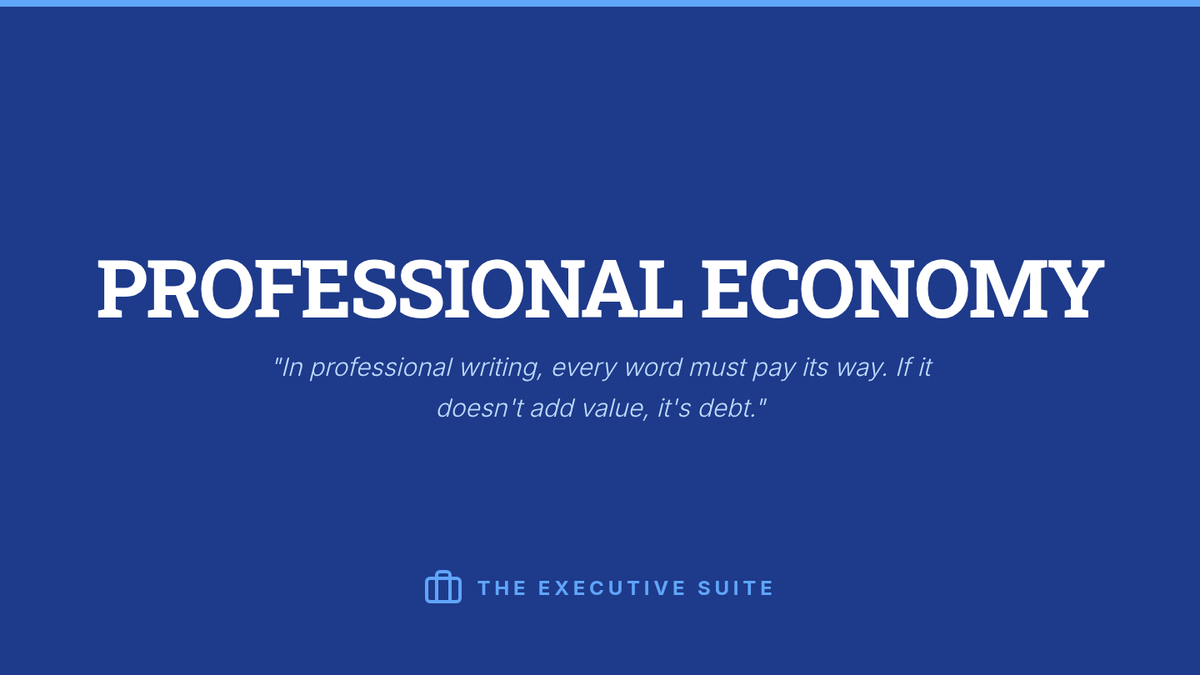 PROFESSIONAL ECONOMY

"In professional writing, every word must pay its way. If it doesn't add value, it's debt."

THE EXECUTIVE SUITE